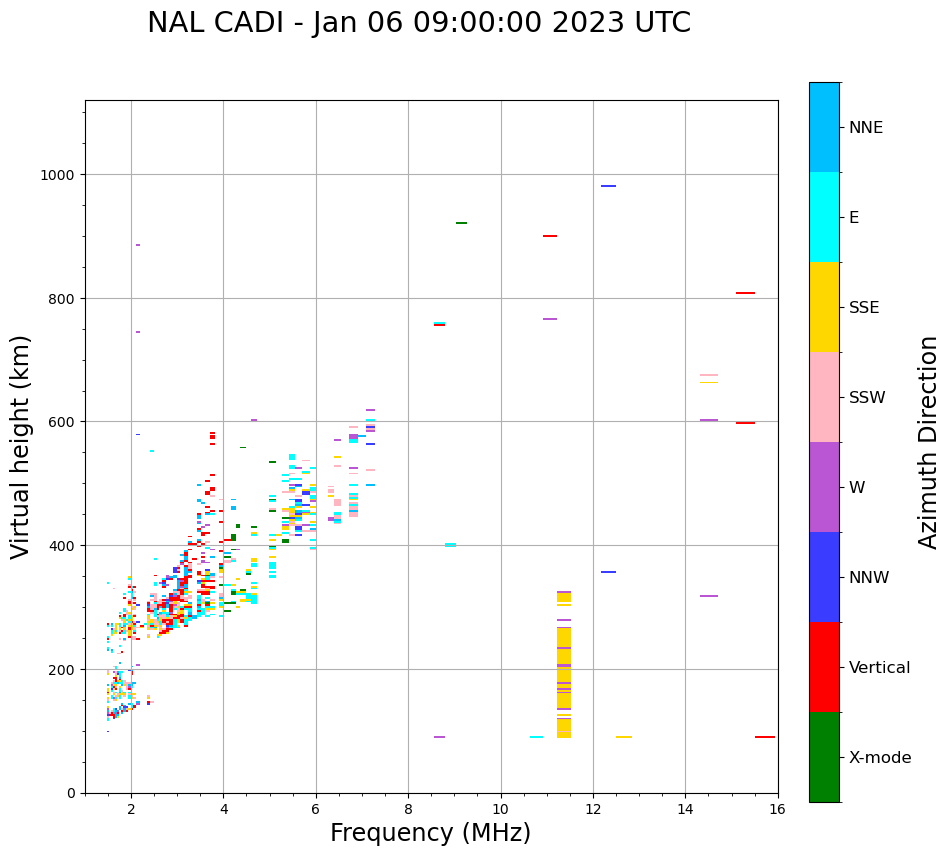 NAL CADI - Jan 06 09:00:00 2023 UTC

Virtual height (km)

1000
800
600
400
200
0

2 4 6 8 10 12 14 16

Frequency (MHz)

NNE
E
SSE
SSW
W
NNW
Vertical
X-mode

Azimuth Direction